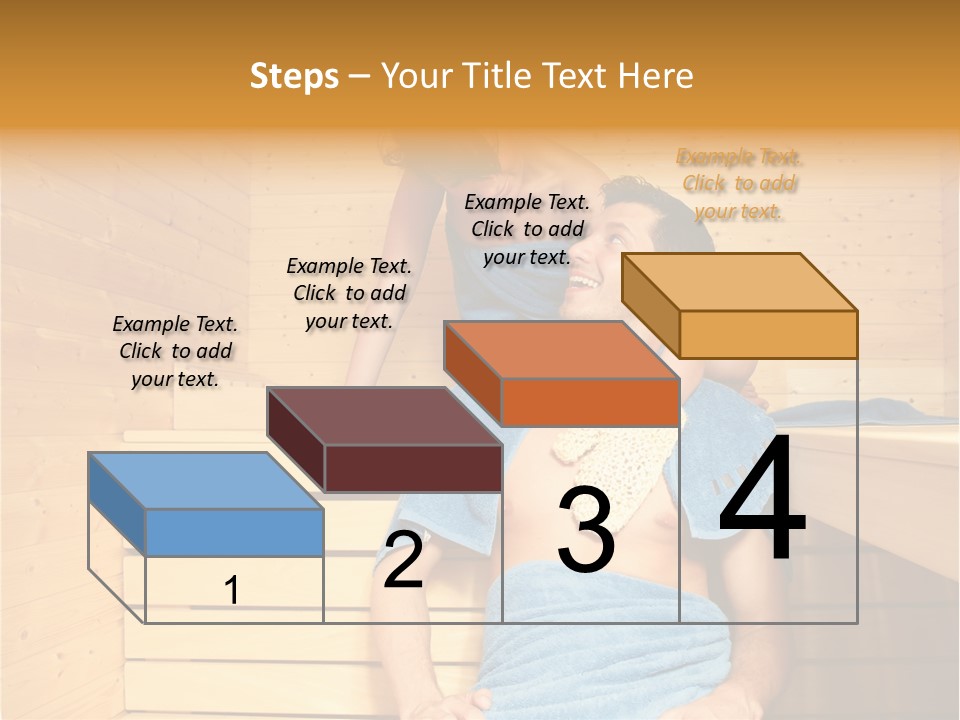 Steps – Your Title Text Here

Example Text. Click to add your text.

Example Text. Click to add your text.

Example Text. Click to add your text.

Example Text. Click to add your text.

1

2

3

4